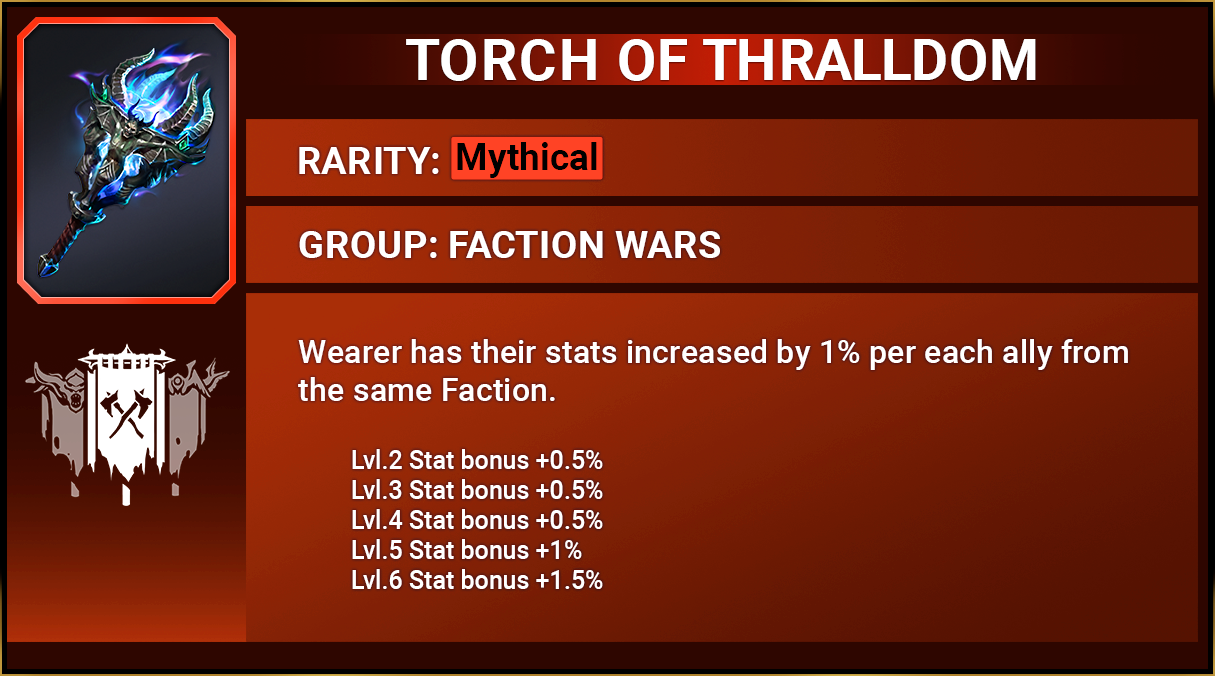 TORCH OF THRALLDOM

RARITY: Mythical

GROUP: FACTION WARS

Wearer has their stats increased by 1% per each ally from the same Faction.

Lvl.2 Stat bonus +0.5%
Lvl.3 Stat bonus +0.5%
Lvl.4 Stat bonus +0.5%
Lvl.5 Stat bonus +1%
Lvl.6 Stat bonus +1.5%